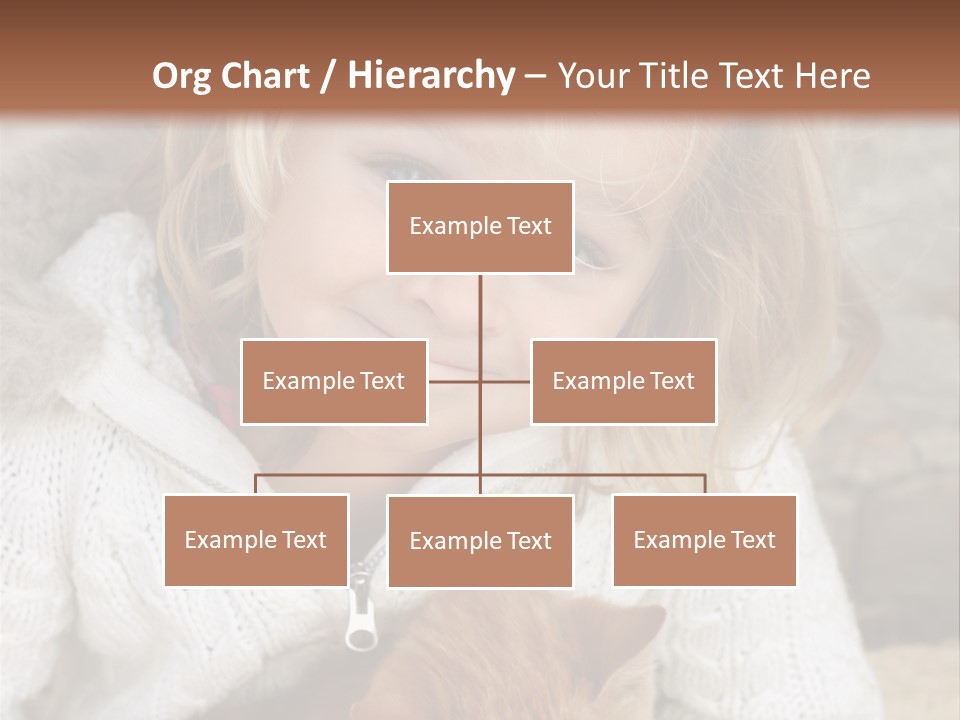 Org Chart / Hierarchy – Your Title Text Here

Example Text

Example Text

Example Text

Example Text

Example Text

Example Text